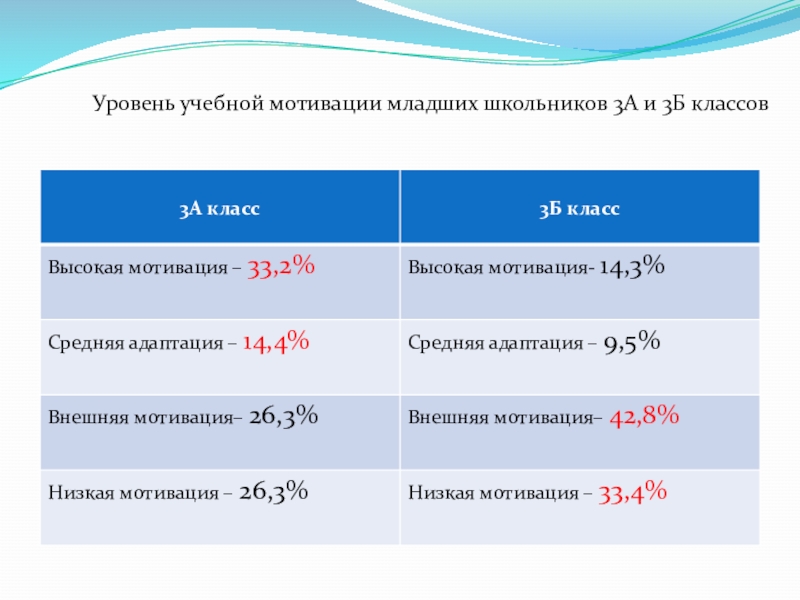 Уровень учебной мотивации младших школьников 3А и 3Б классов

| 3А класс | 3Б класс |
|---|---|
| Высокая мотивация – 33,2% | Высокая мотивация- 14,3% |
| Средняя адаптация – 14,4% | Средняя адаптация – 9,5% |
| Внешняя мотивация– 26,3% | Внешняя мотивация– 42,8% |
| Низкая мотивация – 26,3% | Низкая мотивация – 33,4% |